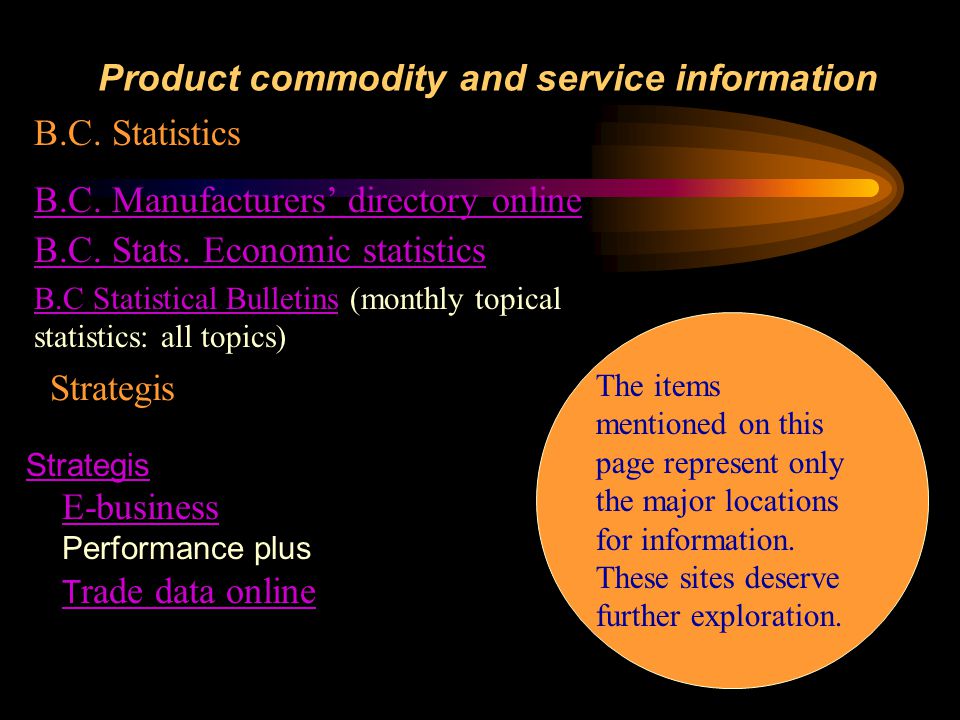 Product commodity and service information

B.C. Statistics

B.C. Manufacturers' directory online

B.C. Stats. Economic statistics

B.C Statistical Bulletins (monthly topical statistics: all topics)

Strategis

Strategis

E-business

Performance plus

Trade data online

The items mentioned on this page represent only the major locations for information. These sites deserve further exploration.